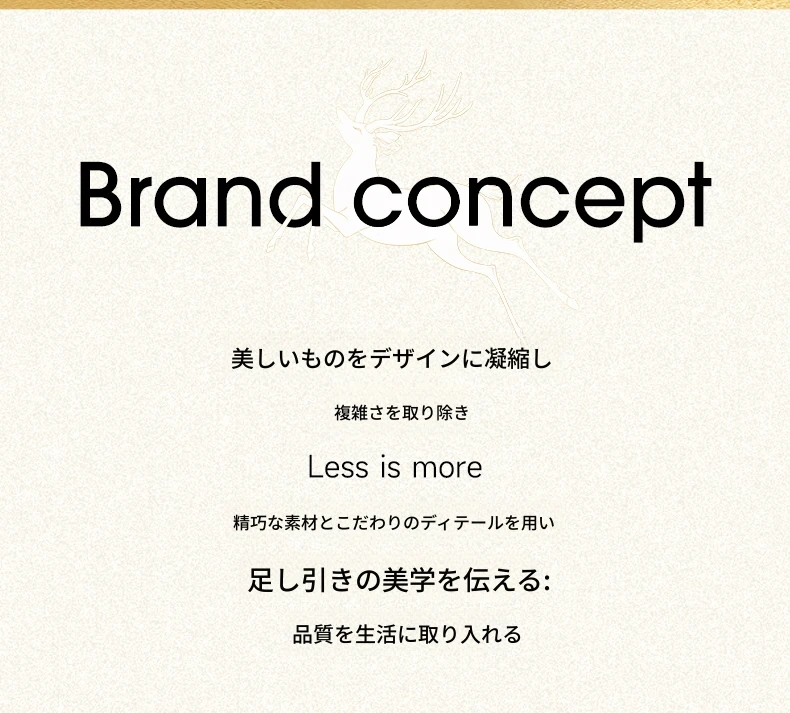 Brand concept

美しいものをデザインに凝縮し

複雑さを取り除き

Less is more

精巧な素材とこだわりのディテールを用い

足し引きの美学を伝える:

品質を生活に取り入れる